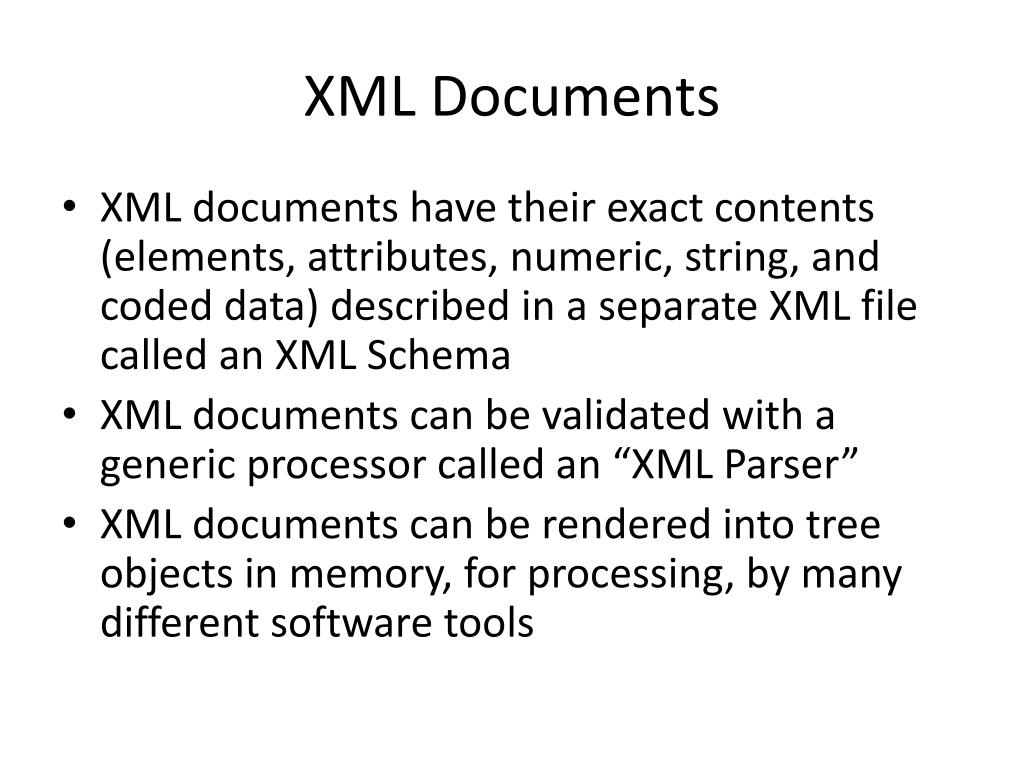 XML Documents

• XML documents have their exact contents (elements, attributes, numeric, string, and coded data) described in a separate XML file called an XML Schema
• XML documents can be validated with a generic processor called an “XML Parser”
• XML documents can be rendered into tree objects in memory, for processing, by many different software tools